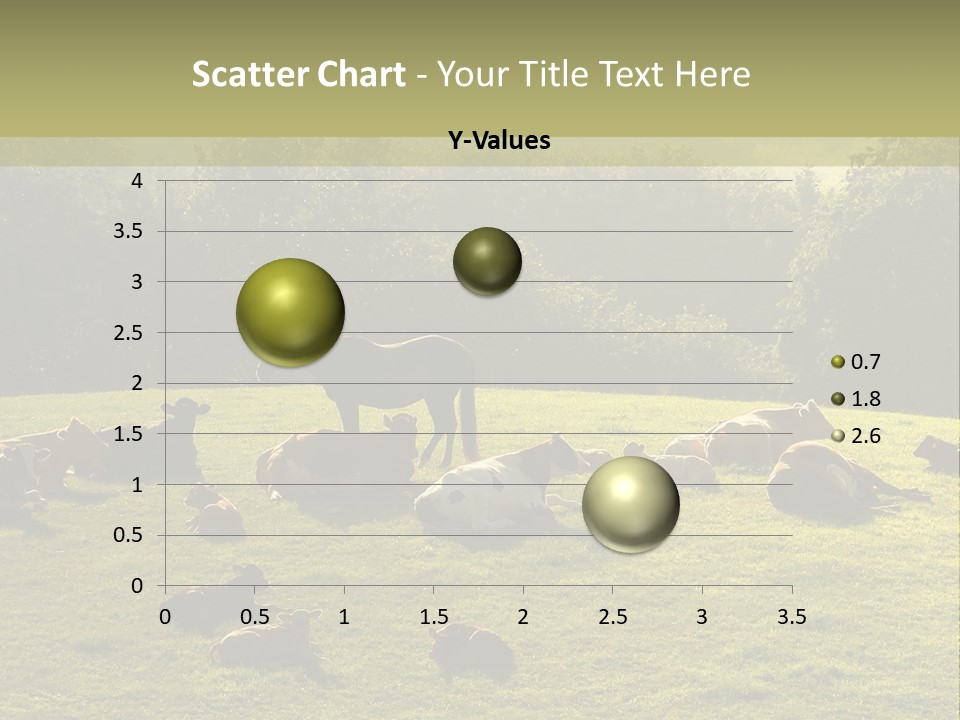 Scatter Chart - Your Title Text Here

Y-Values

4
3.5
3
2.5
2
1.5
1
0.5
0

0 0.5 1 1.5 2 2.5 3 3.5

0.7
1.8
2.6